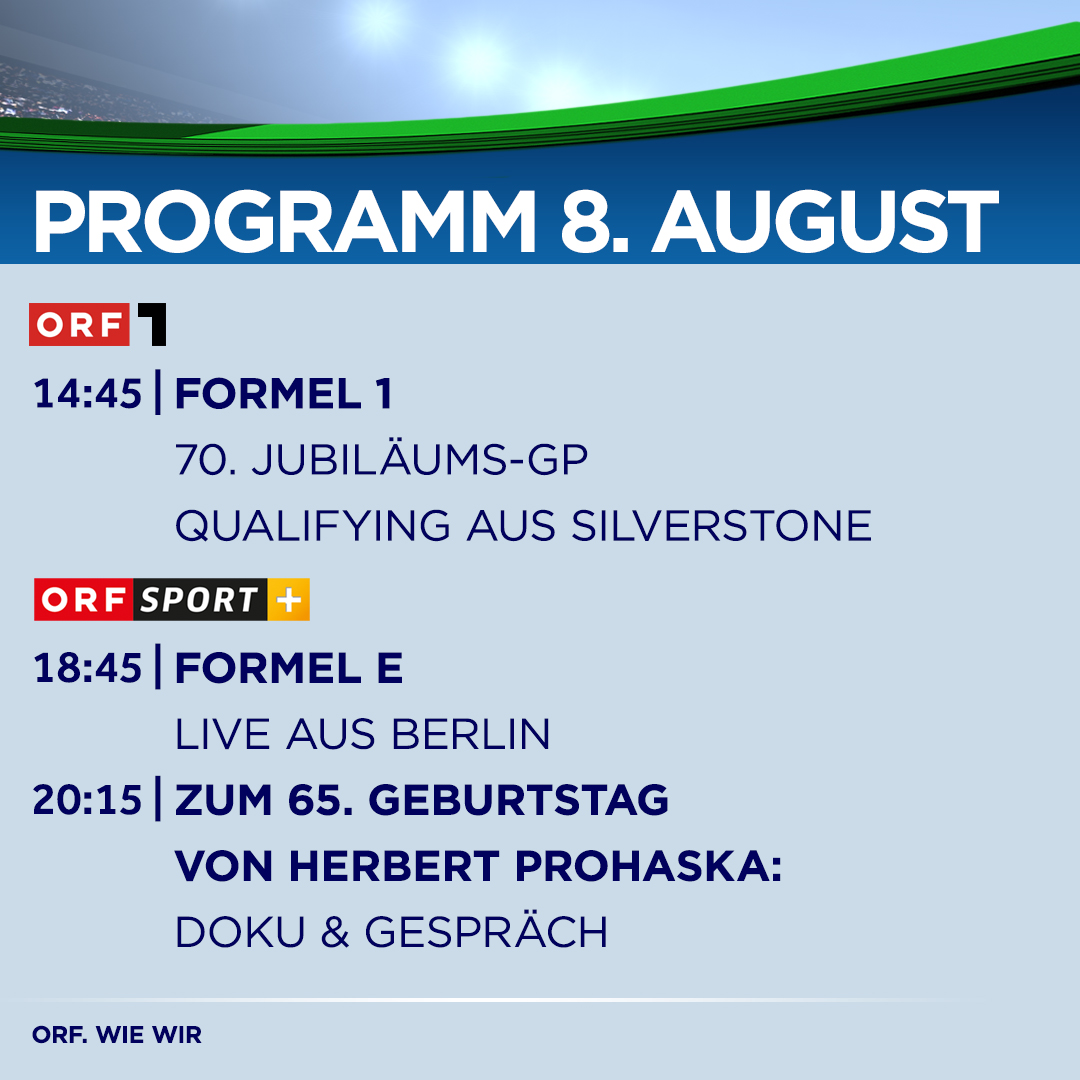 PROGRAMM 8. AUGUST

ORF 1

14:45 | FORMEL 1
70. JUBILÄUMS-GP
QUALIFYING AUS SILVERSTONE

ORF SPORT +

18:45 | FORMEL E
LIVE AUS BERLIN

20:15 | ZUM 65. GEBURTSTAG VON HERBERT PROHASKA:
DOKU & GESPRÄCH

ORF. WIE WIR